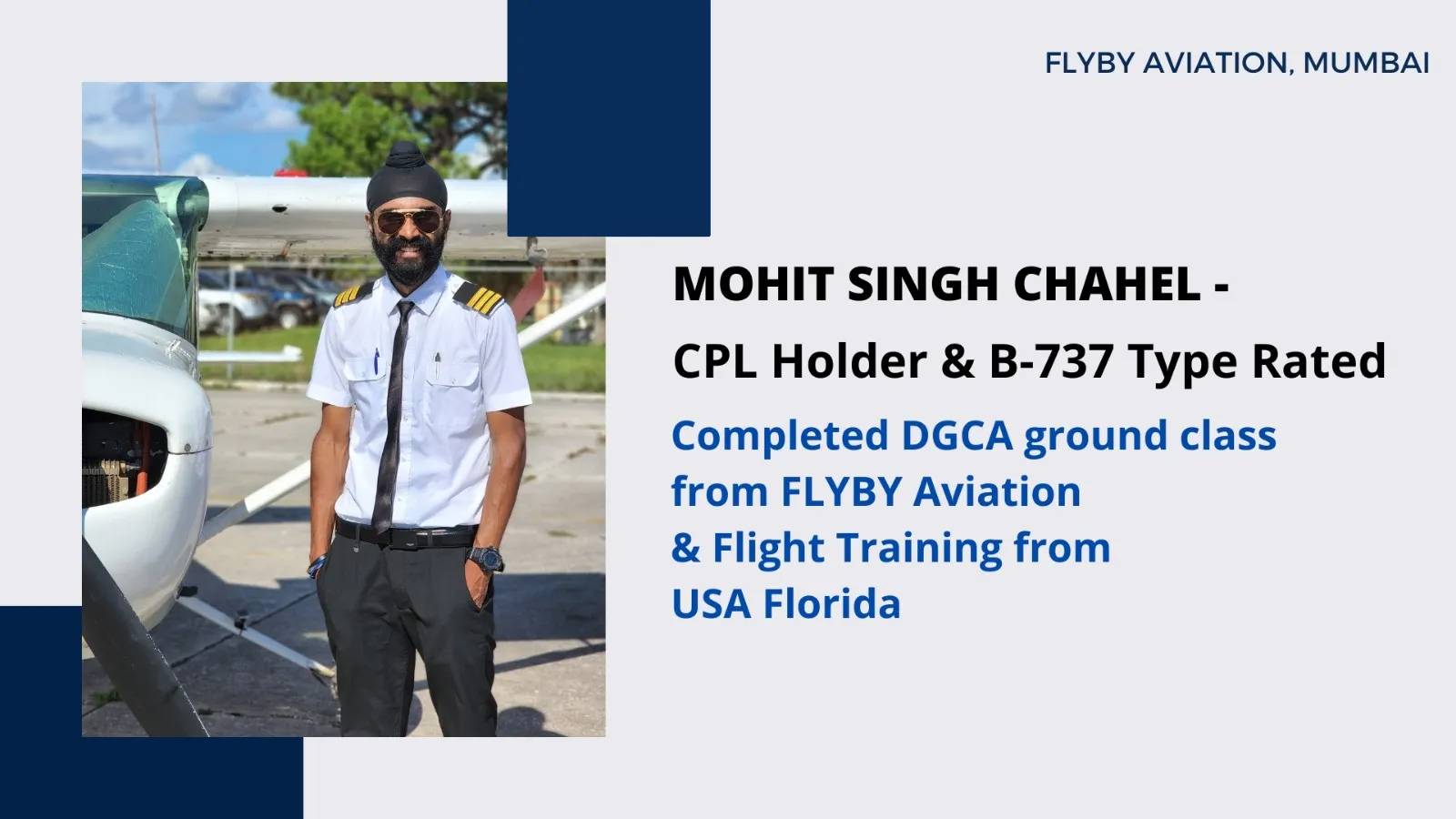 FLYBY AVIATION, MUMBAI

MOHIT SINGH CHAHEL -
CPL Holder & B-737 Type Rated

Completed DGCA ground class from FLYBY Aviation & Flight Training from USA Florida